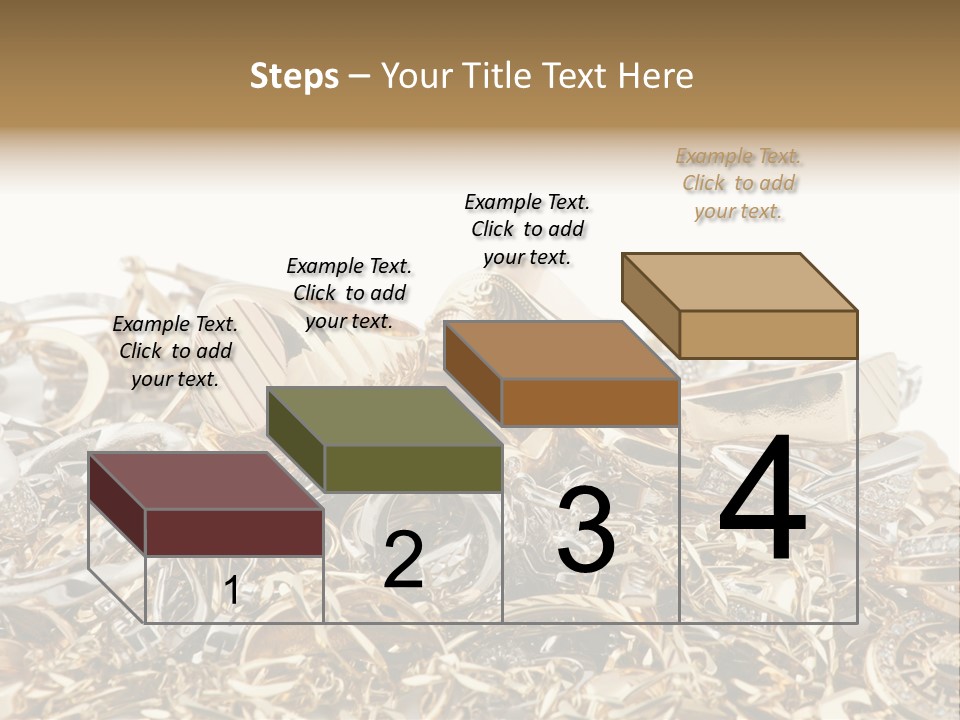 Steps – Your Title Text Here

Example Text. Click to add your text.

Example Text. Click to add your text.

Example Text. Click to add your text.

Example Text. Click to add your text.

1

2

3

4